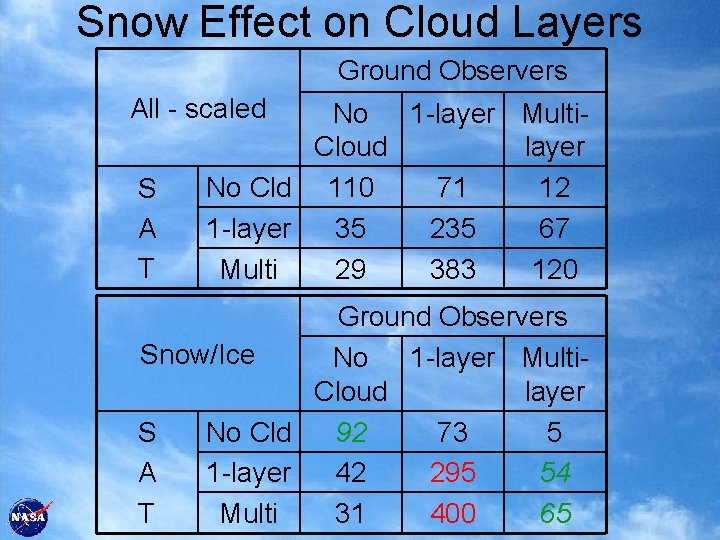 Snow Effect on Cloud Layers

| All - scaled | | Ground Observers | | |
|---|---|---|---|---|
| | | No Cloud | 1-layer | Multi-layer |
| S | No Cld | 110 | 71 | 12 |
| A | 1-layer | 35 | 235 | 67 |
| T | Multi | 29 | 383 | 120 |

| Snow/Ice | | Ground Observers | | |
|---|---|---|---|---|
| | | No Cloud | 1-layer | Multi-layer |
| S | No Cld | 92 | 73 | 5 |
| A | 1-layer | 42 | 295 | 54 |
| T | Multi | 31 | 400 | 65 |

NASA